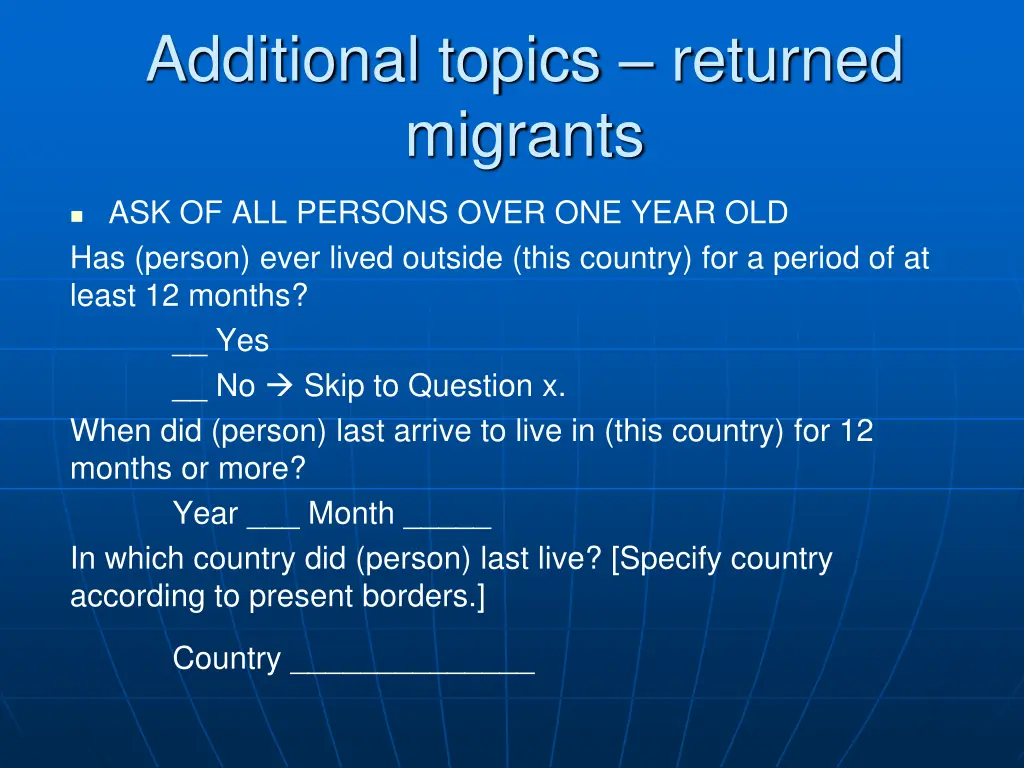 Additional topics – returned migrants

ASK OF ALL PERSONS OVER ONE YEAR OLD

Has (person) ever lived outside (this country) for a period of at least 12 months?

__ Yes

__ No → Skip to Question x.

When did (person) last arrive to live in (this country) for 12 months or more?

Year ___ Month _____

In which country did (person) last live? [Specify country according to present borders.]

Country ______________